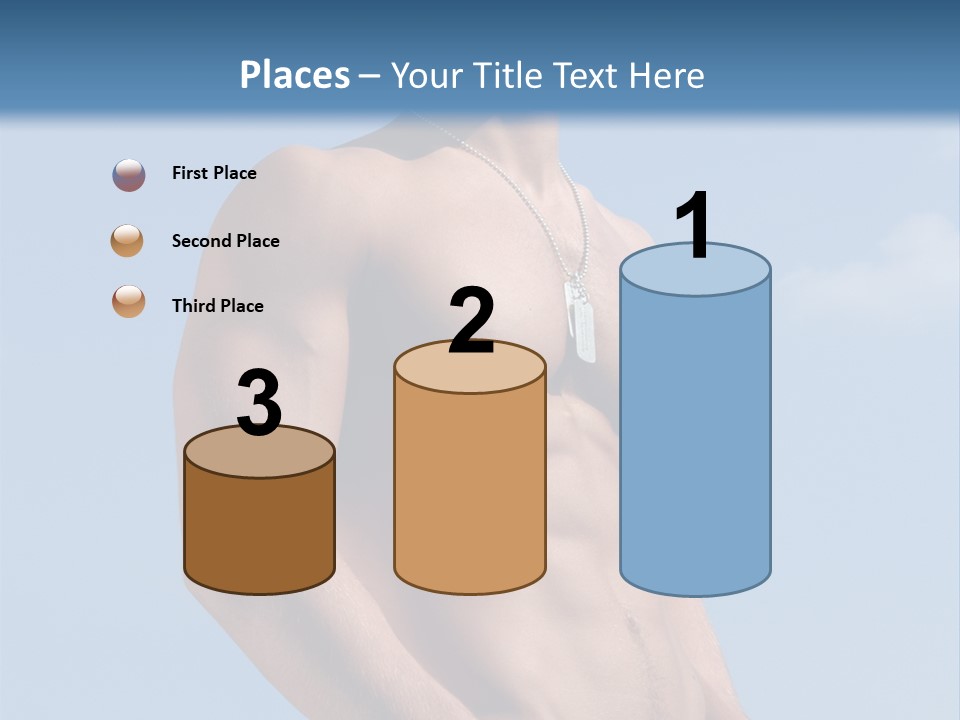 Places – Your Title Text Here

First Place

Second Place

Third Place

3

2

1